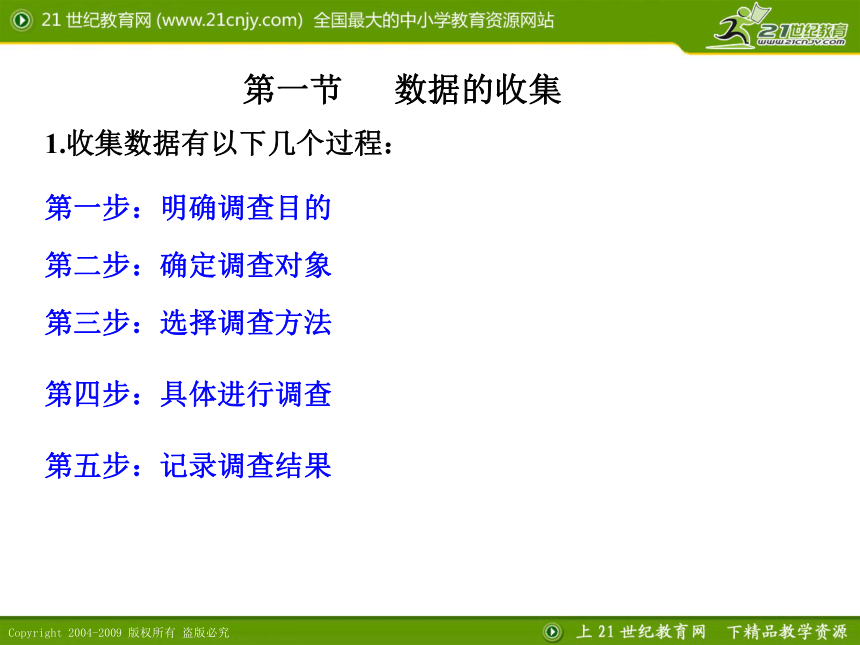 21 世纪教育网 (www.21cnjy.com) 全国最大的中小学教育资源网站

21世纪教育
www.21cnjy.com

第一节　数据的收集

1.收集数据有以下几个过程：

第一步：明确调查目的

第二步：确定调查对象

第三步：选择调查方法

第四步：具体进行调查

第五步：记录调查结果

Copyright 2004-2009 版权所有 盗版必究

上 21 世纪教育网 下精品教学资源